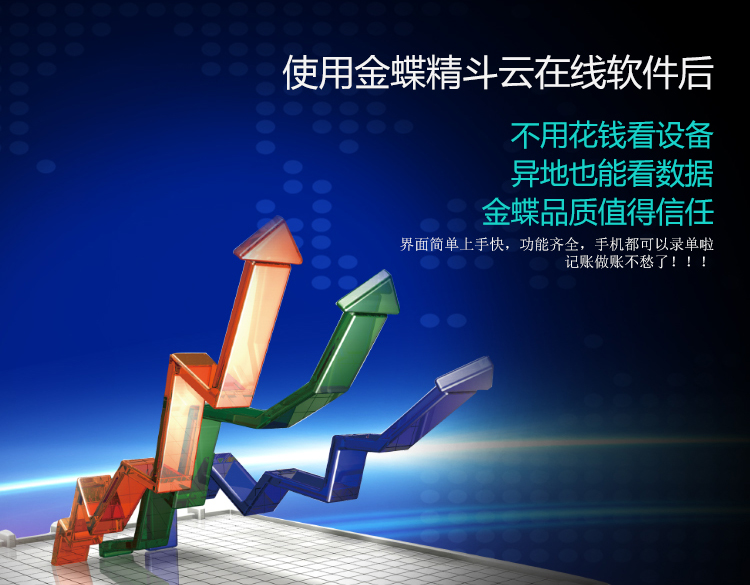 使用金蝶精斗云在线软件后

不用花钱看设备
异地也能看数据
金蝶品质值得信任

界面简单上手快，功能齐全，手机都可以录单啦
记账做账不愁了！！！